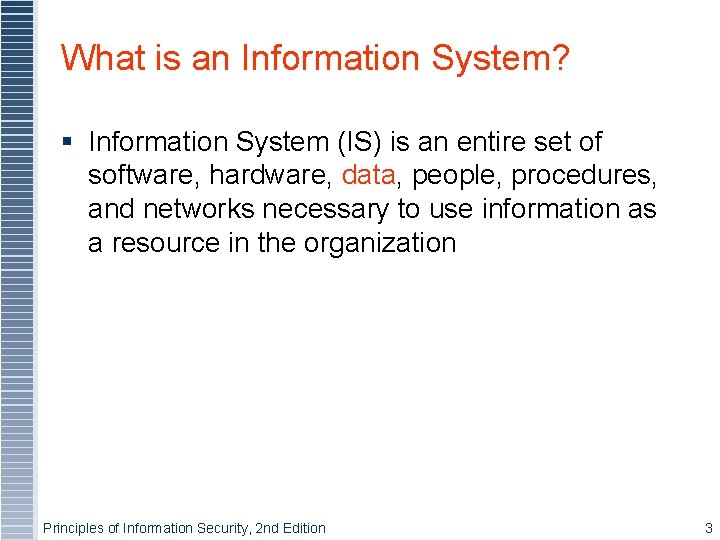 What is an Information System?

▪ Information System (IS) is an entire set of software, hardware, data, people, procedures, and networks necessary to use information as a resource in the organization

Principles of Information Security, 2nd Edition

3